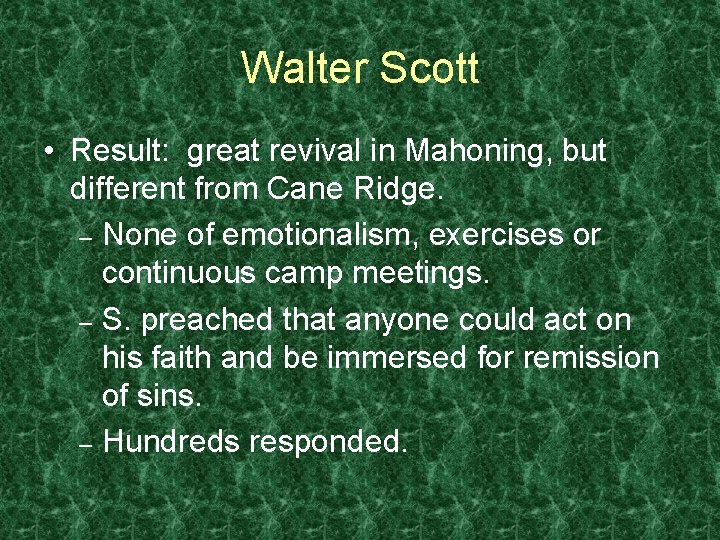 Walter Scott

• Result: great revival in Mahoning, but different from Cane Ridge.
– None of emotionalism, exercises or continuous camp meetings.
– S. preached that anyone could act on his faith and be immersed for remission of sins.
– Hundreds responded.